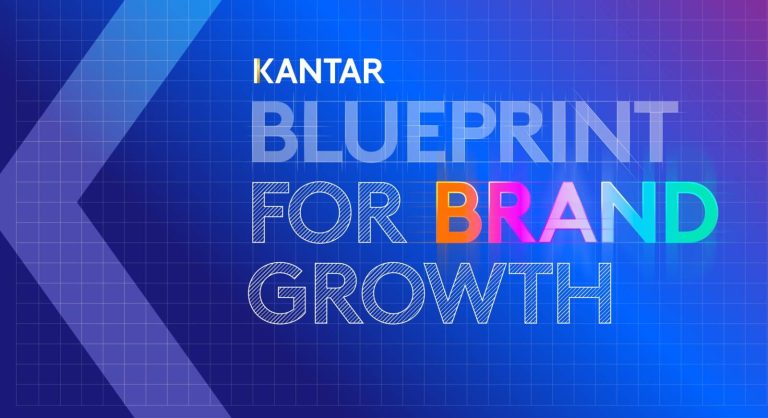 KANTAR
BLUEPRINT FOR BRAND GROWTH